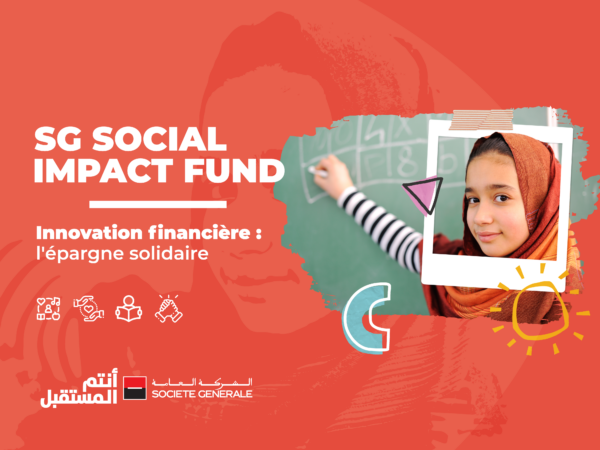 SG SOCIAL IMPACT FUND

Innovation financière : l'épargne solidaire

أنتم المستقبل

الشركة العامة
SOCIETE GENERALE